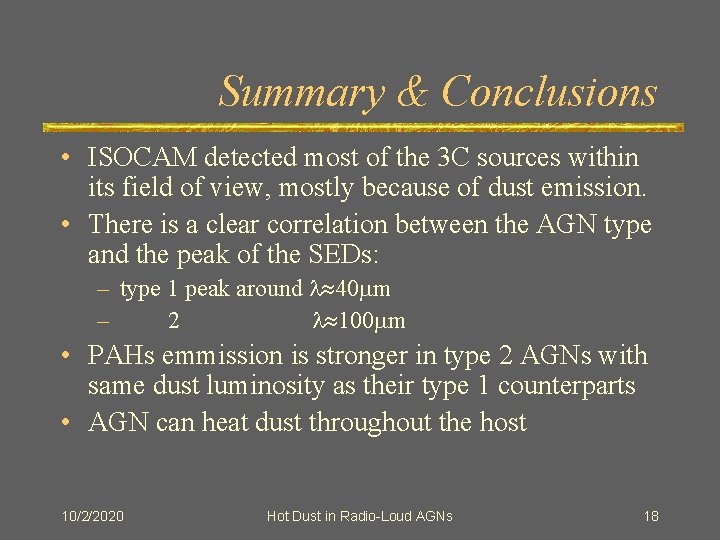 Summary & Conclusions

• ISOCAM detected most of the 3C sources within its field of view, mostly because of dust emission.

• There is a clear correlation between the AGN type and the peak of the SEDs:

– type 1 peak around $\lambda \approx 40\mu m$

– 2 $\lambda \approx 100\mu m$

• PAHs emmission is stronger in type 2 AGNs with same dust luminosity as their type 1 counterparts

• AGN can heat dust throughout the host

10/2/2020 Hot Dust in Radio-Loud AGNs 18